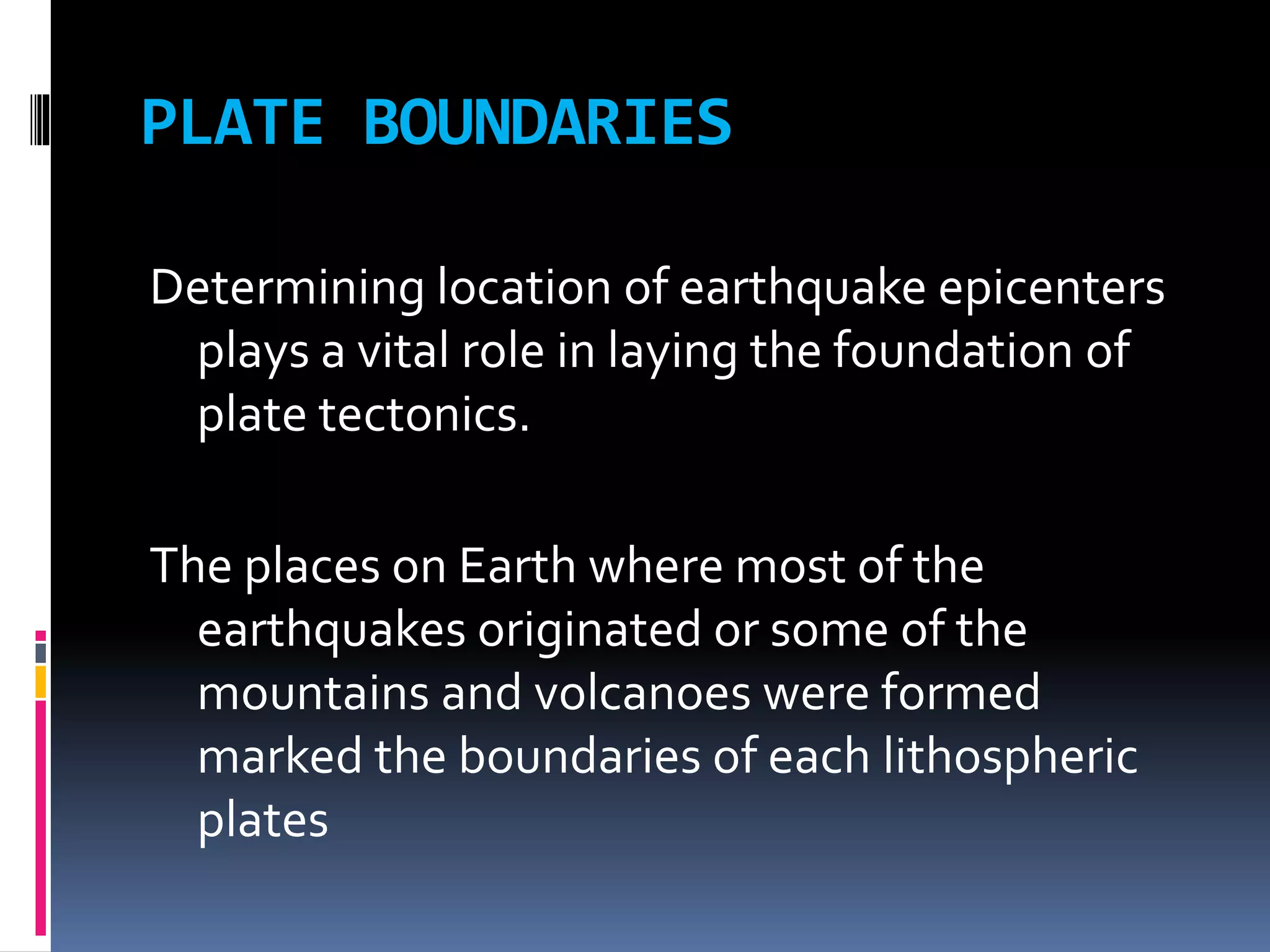 PLATE BOUNDARIES

Determining location of earthquake epicenters plays a vital role in laying the foundation of plate tectonics.

The places on Earth where most of the earthquakes originated or some of the mountains and volcanoes were formed marked the boundaries of each lithospheric plates